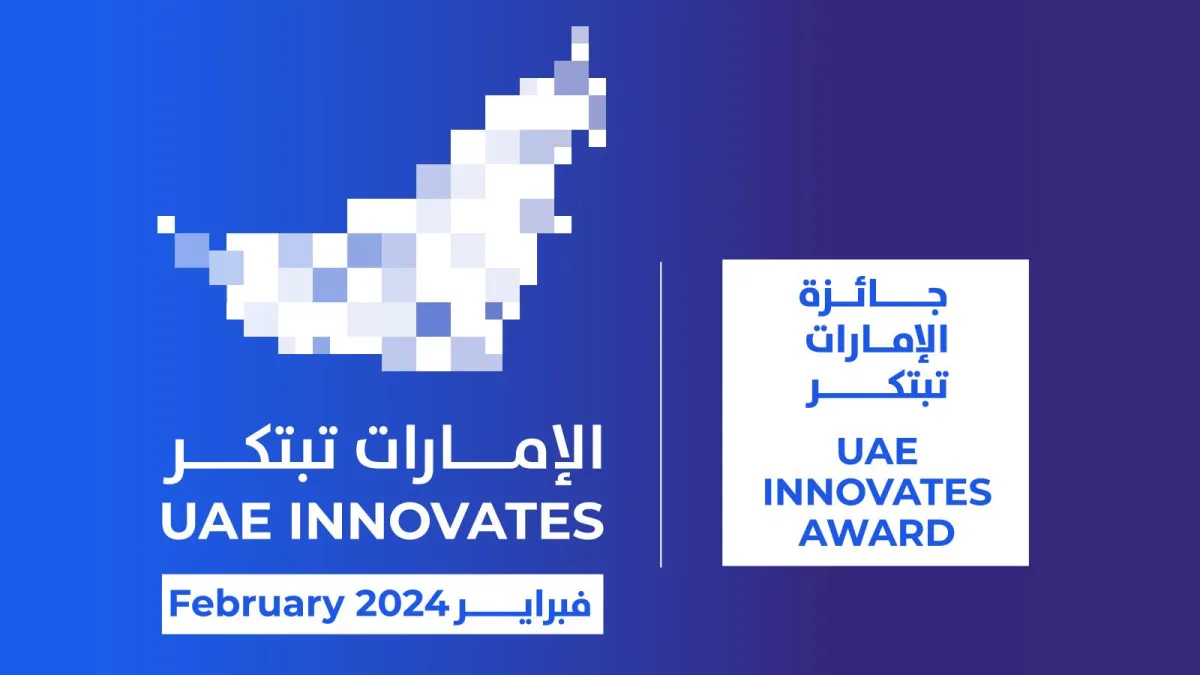 الإمارات تبتكر
UAE INNOVATES
February 2024 فبراير

جائزة
الإمارات
تبتكر
UAE
INNOVATES
AWARD